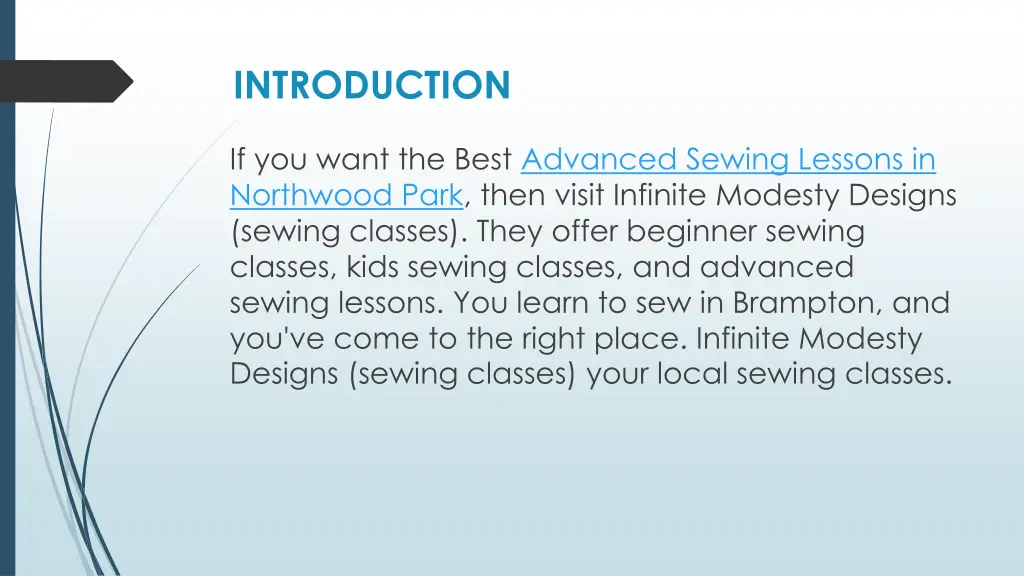 INTRODUCTION

If you want the Best Advanced Sewing Lessons in Northwood Park, then visit Infinite Modesty Designs (sewing classes). They offer beginner sewing classes, kids sewing classes, and advanced sewing lessons. You learn to sew in Brampton, and you've come to the right place. Infinite Modesty Designs (sewing classes) your local sewing classes.